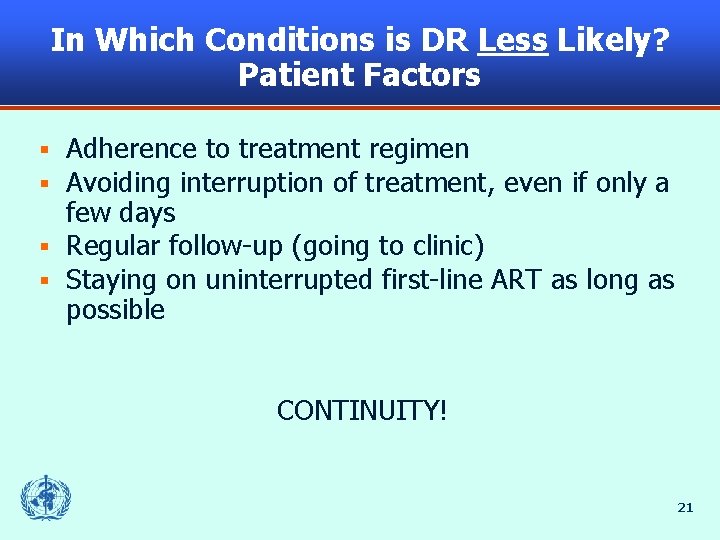 In Which Conditions is DR Less Likely? Patient Factors

- Adherence to treatment regimen
- Avoiding interruption of treatment, even if only a few days
- Regular follow-up (going to clinic)
- Staying on uninterrupted first-line ART as long as possible

CONTINUITY!

21